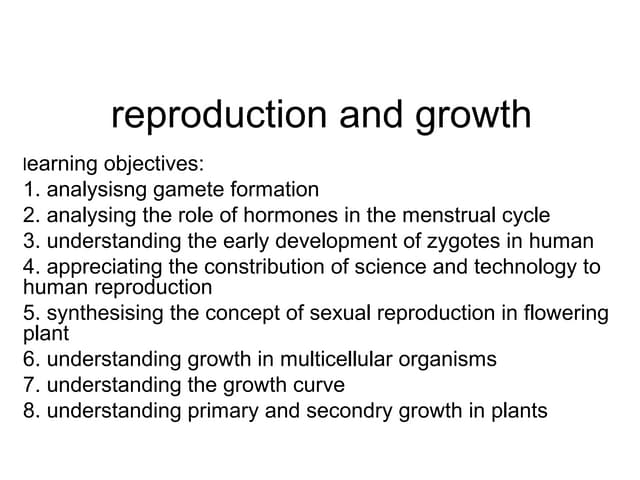 reproduction and growth

learning objectives:
1. analysisng gamete formation
2. analysing the role of hormones in the menstrual cycle
3. understanding the early development of zygotes in human
4. appreciating the constribution of science and technology to human reproduction
5. synthesising the concept of sexual reproduction in flowering plant
6. understanding growth in multicellular organisms
7. understanding the growth curve
8. understanding primary and secondry growth in plants